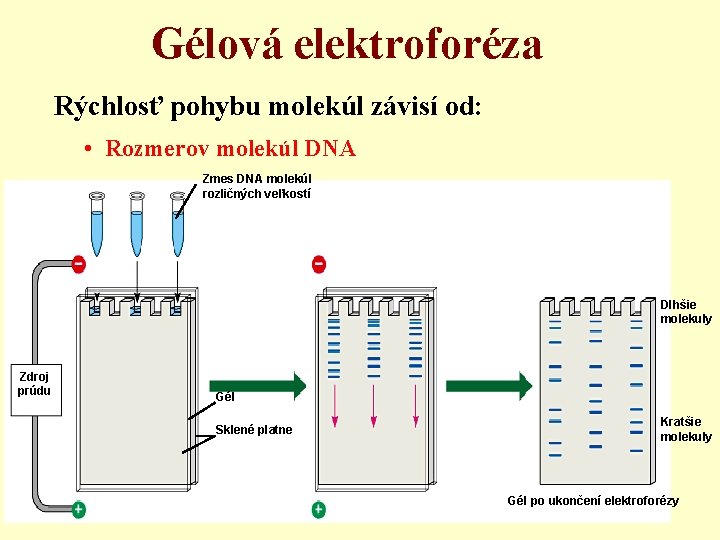 Gélová elektroforéza

Rýchlosť pohybu molekúl závisí od:

• Rozmerov molekúl DNA

Zmes DNA molekúl rozličných veľkostí

Zdroj prúdu

Gél

Sklené platne

Dlhšie molekuly

Kratšie molekuly

Gél po ukončení elektroforézy